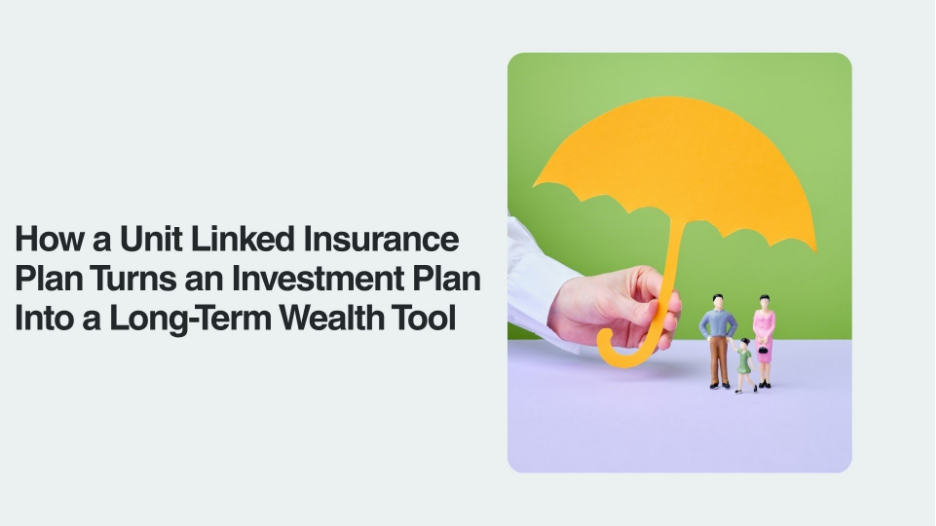 How a Unit Linked Insurance Plan Turns an Investment Plan Into a Long-Term Wealth Tool